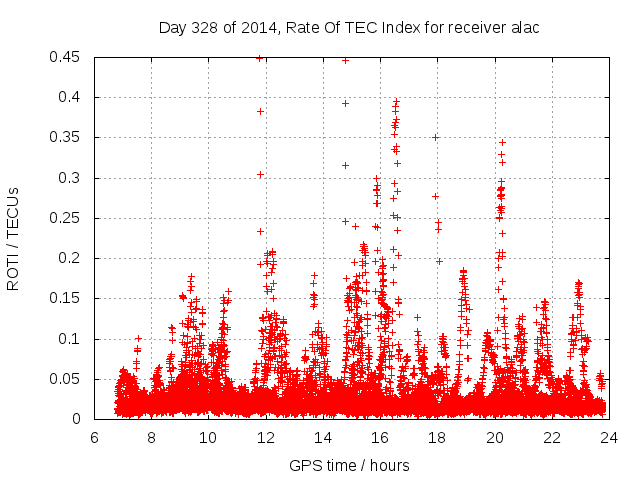 Day 328 of 2014, Rate Of TEC Index for receiver alac

ROTI / TECUs

0.45
0.4
0.35
0.3
0.25
0.2
0.15
0.1
0.05
0

6 8 10 12 14 16 18 20 22 24

GPS time / hours